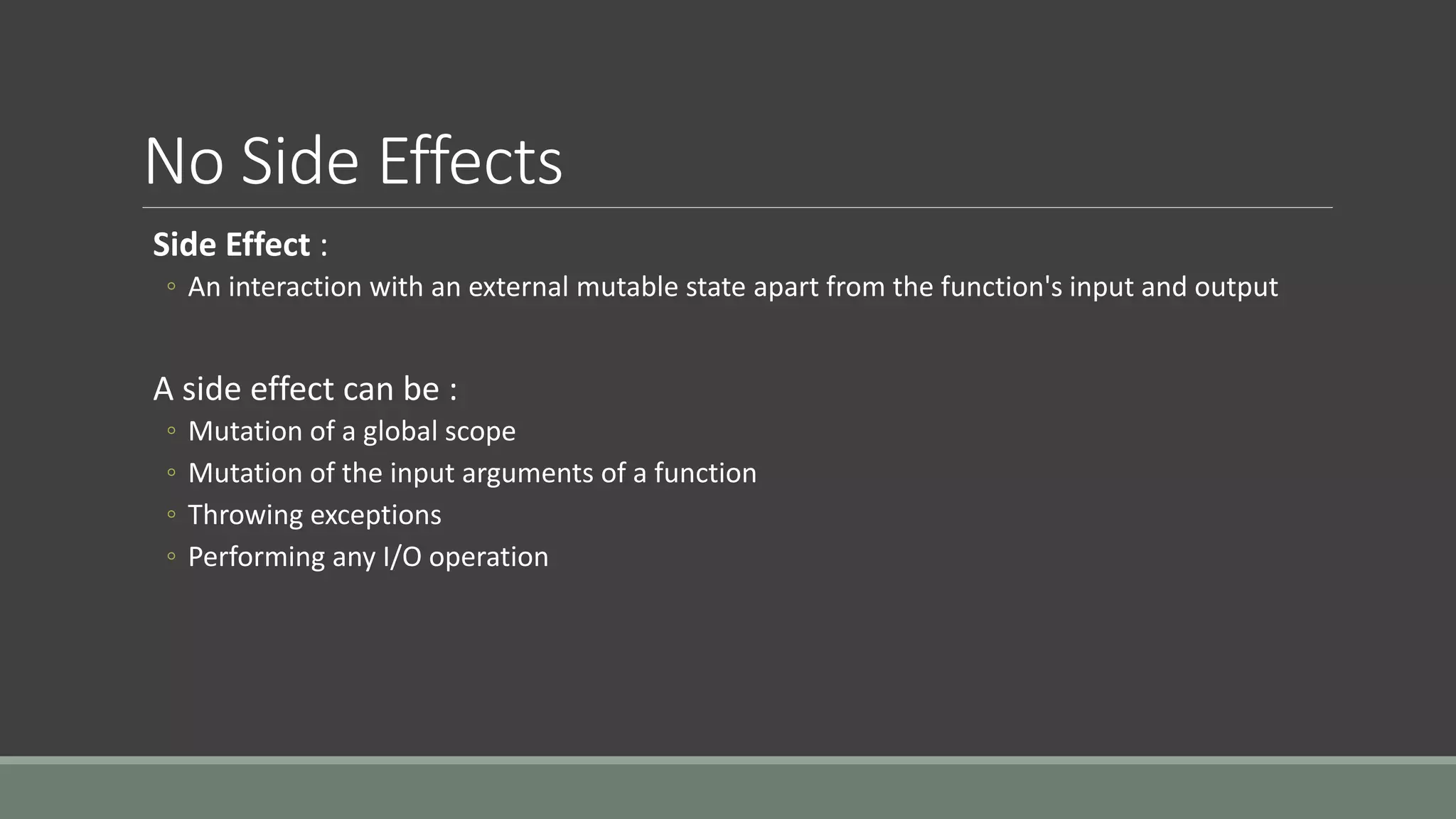 No Side Effects

Side Effect :
◦ An interaction with an external mutable state apart from the function's input and output

A side effect can be :
◦ Mutation of a global scope
◦ Mutation of the input arguments of a function
◦ Throwing exceptions
◦ Performing any I/O operation